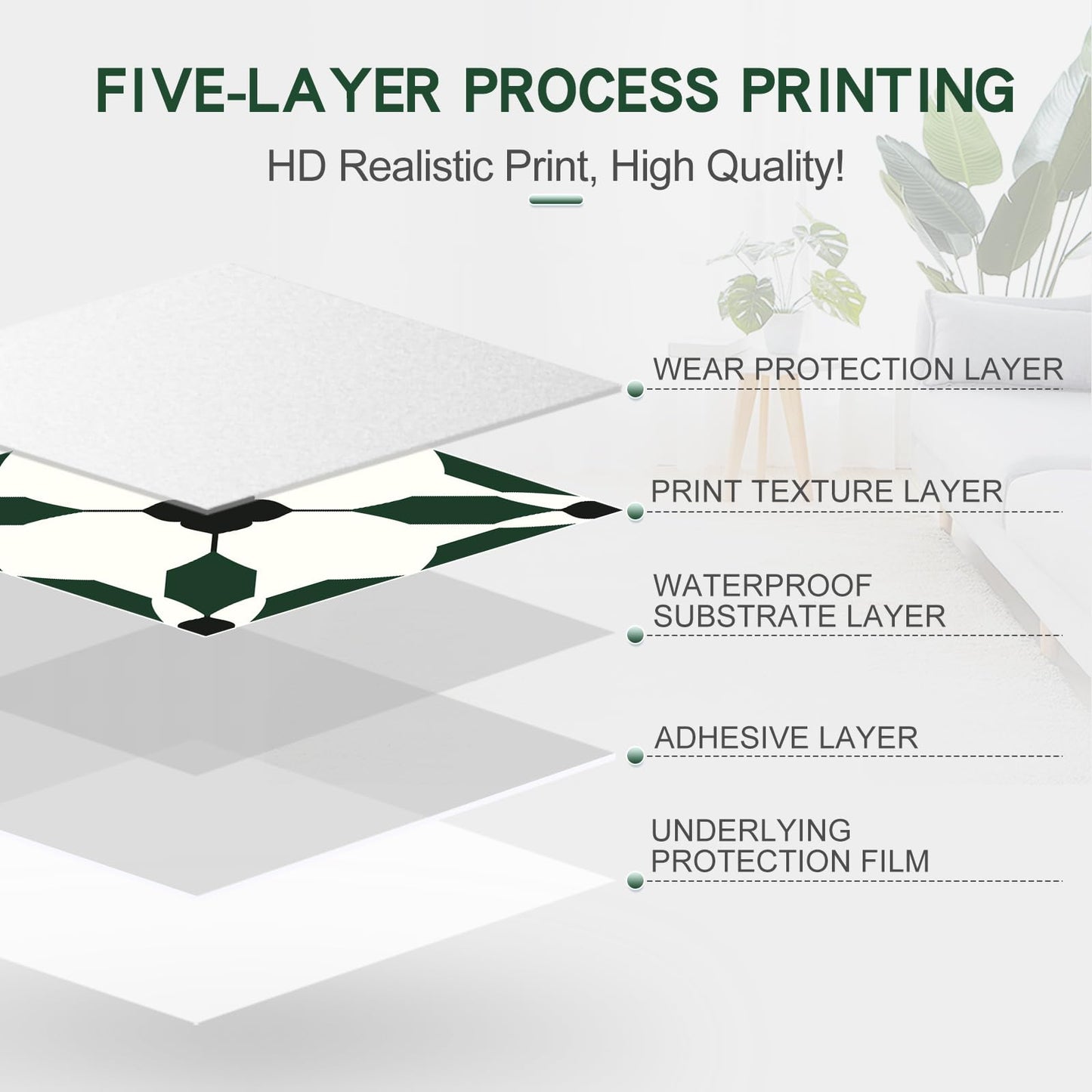 FIVE-LAYER PROCESS PRINTING

HD Realistic Print, High Quality!

WEAR PROTECTION LAYER

PRINT TEXTURE LAYER

WATERPROOF SUBSTRATE LAYER

ADHESIVE LAYER

UNDERLYING PROTECTION FILM